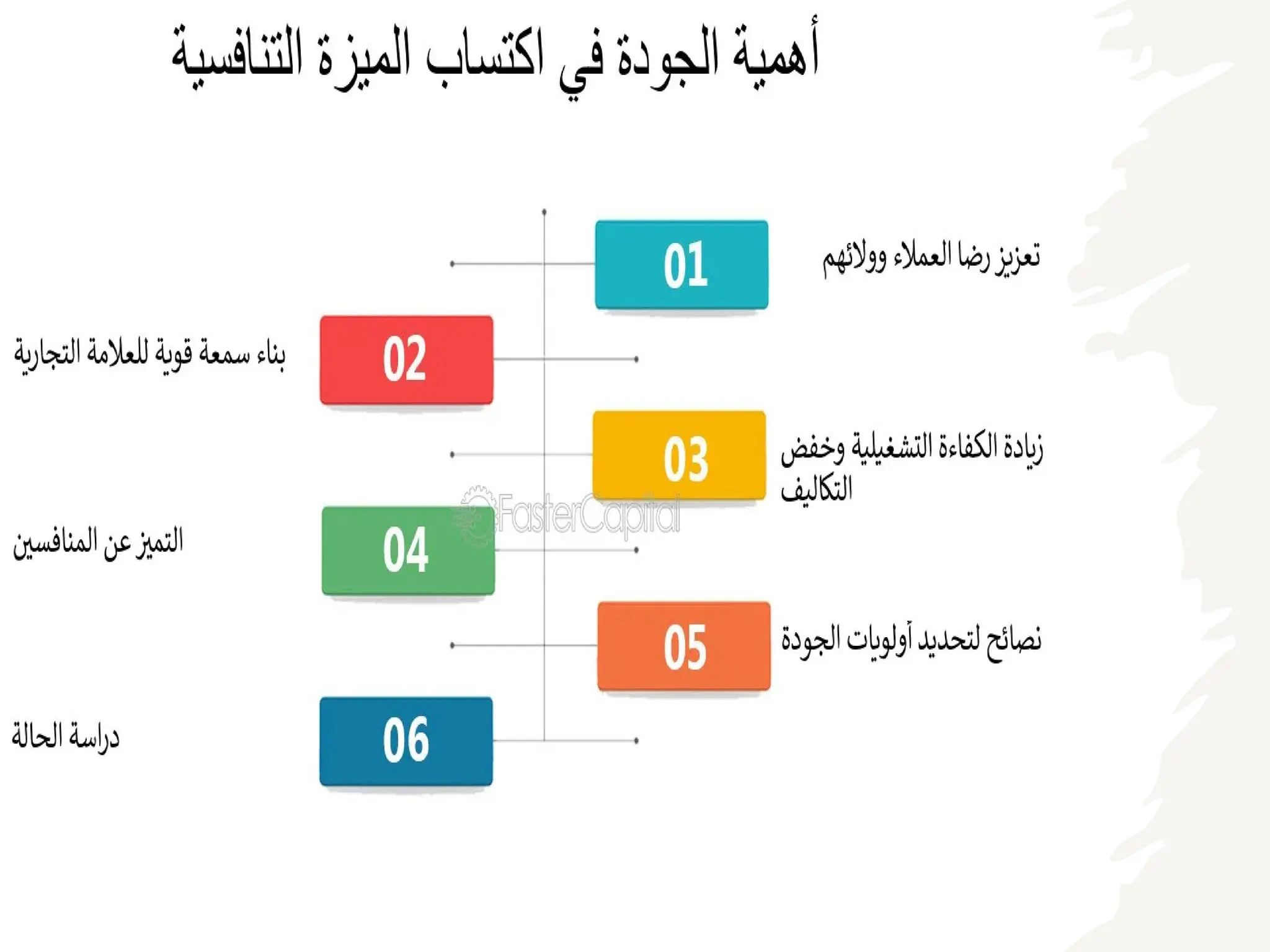 أهمية الجودة في اكتساب الميزة التنافسية

01
تعزيز رضا العملاء وولائهم

02
بناء سمعة قوية للعلامة التجارية

03
زيادة الكفاءة التشغيلية وخفض التكاليف

04
التميز عن المنافسين

05
نصائح لتحديد أولويات الجودة

06
دراسة الحالة

FasterCapital